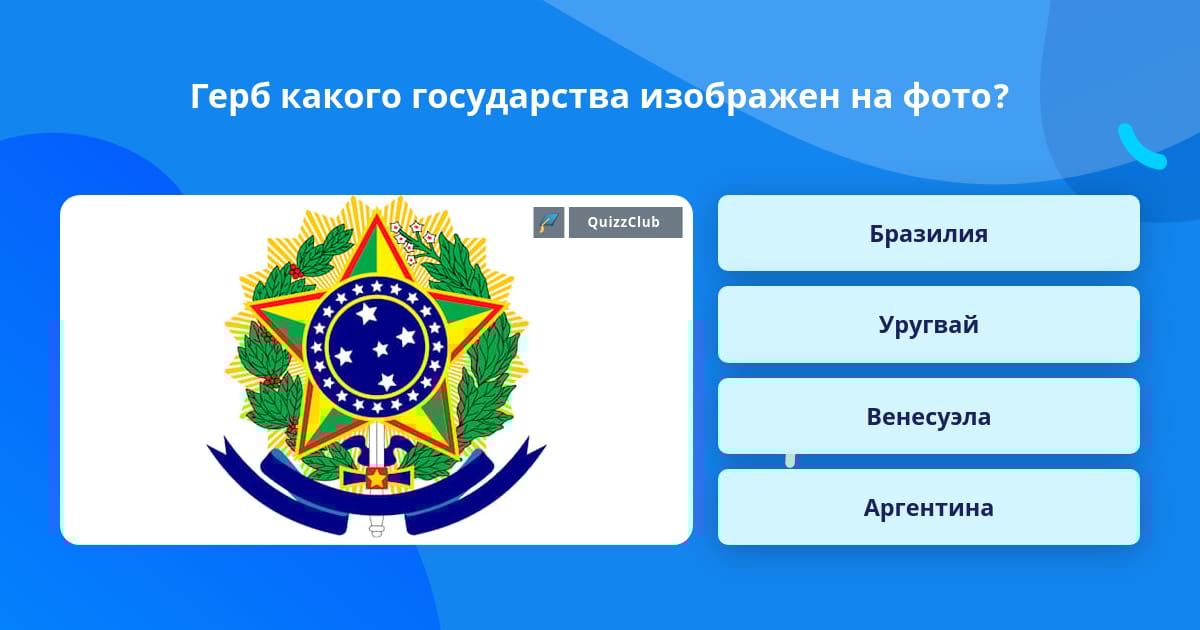 Герб какого государства изображен на фото?

QuizzClub

Бразилия

Уругвай

Венесуэла

Аргентина